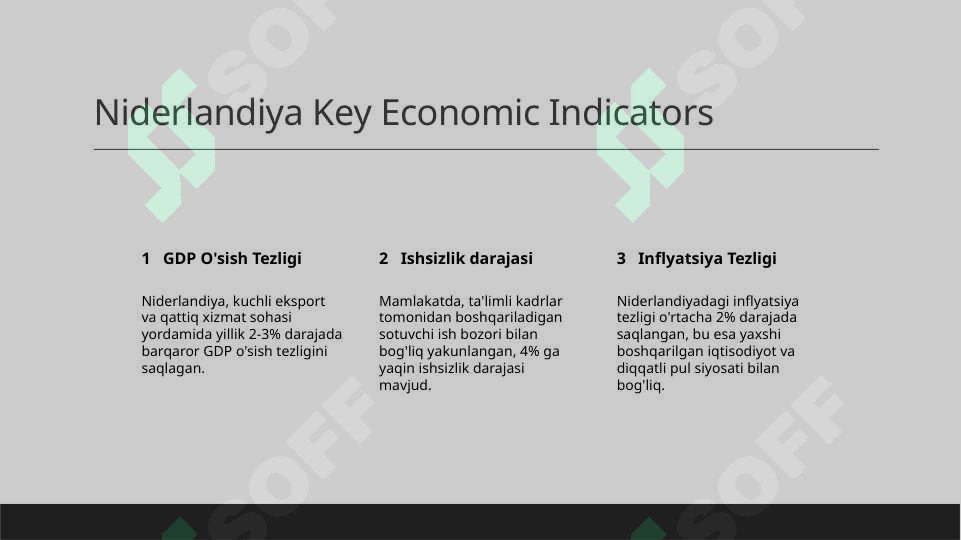 Niderlandiya Key Economic Indicators

1 GDP O'sish Tezligi

Niderlandiya, kuchli eksport va qattiq xizmat sohasi yordamida yillik 2-3% darajada barqaror GDP o'sish tezligini saqlagan.

2 Ishsizlik darajasi

Mamlakatda, ta'limli kadrlar tomonidan boshqariladigan sotuvchi ish bozori bilan bog'liq yakunlangan, 4% ga yaqin ishsizlik darajasi mavjud.

3 Inflyatsiya Tezligi

Niderlandiyadagi inflyatsiya tezligi o'rtacha 2% darajada saqlangan, bu esa yaxshi boshqarilgan iqtisodiyot va diqqatli pul siyosati bilan bog'liq.

SOFF SOFF SOFF SOFF